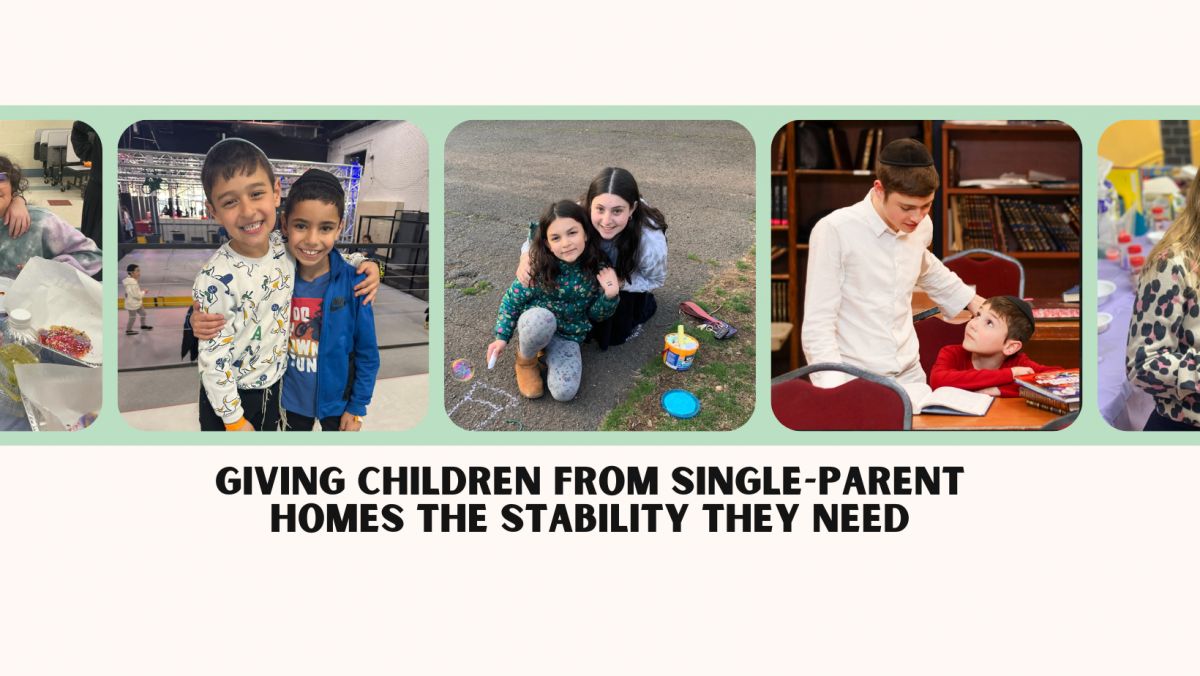 GIVING CHILDREN FROM SINGLE-PARENT HOMES THE STABILITY THEY NEED